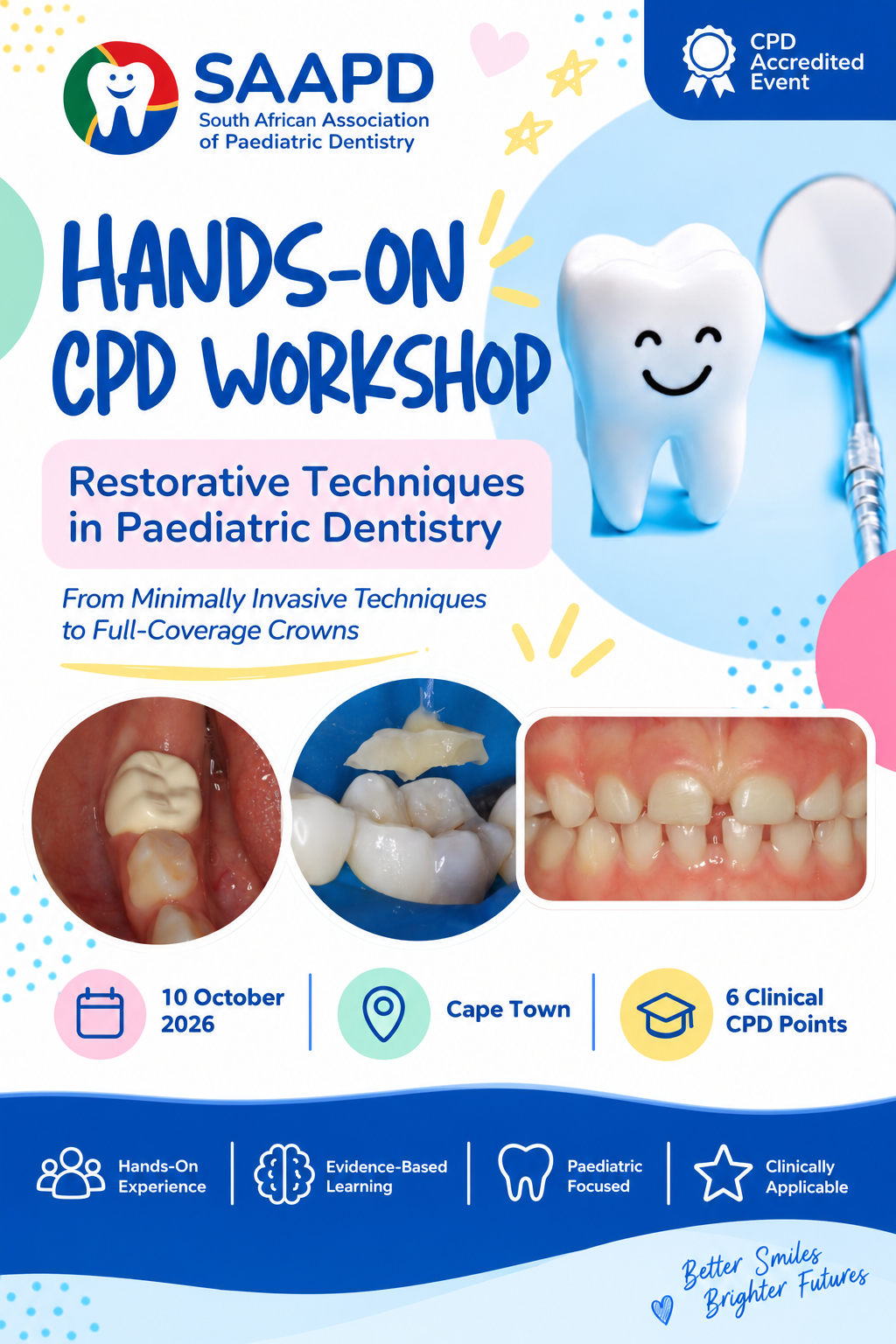 SAAPD
South African Association of Paediatric Dentistry

CPD Accredited Event

HANDS-ON CPD WORKSHOP

Restorative Techniques in Paediatric Dentistry

From Minimally Invasive Techniques to Full-Coverage Crowns

10 October 2026

Cape Town

6 Clinical CPD Points

Hands-On Experience

Evidence-Based Learning

Paediatric Focused

Clinically Applicable

Better Smiles Brighter Futures